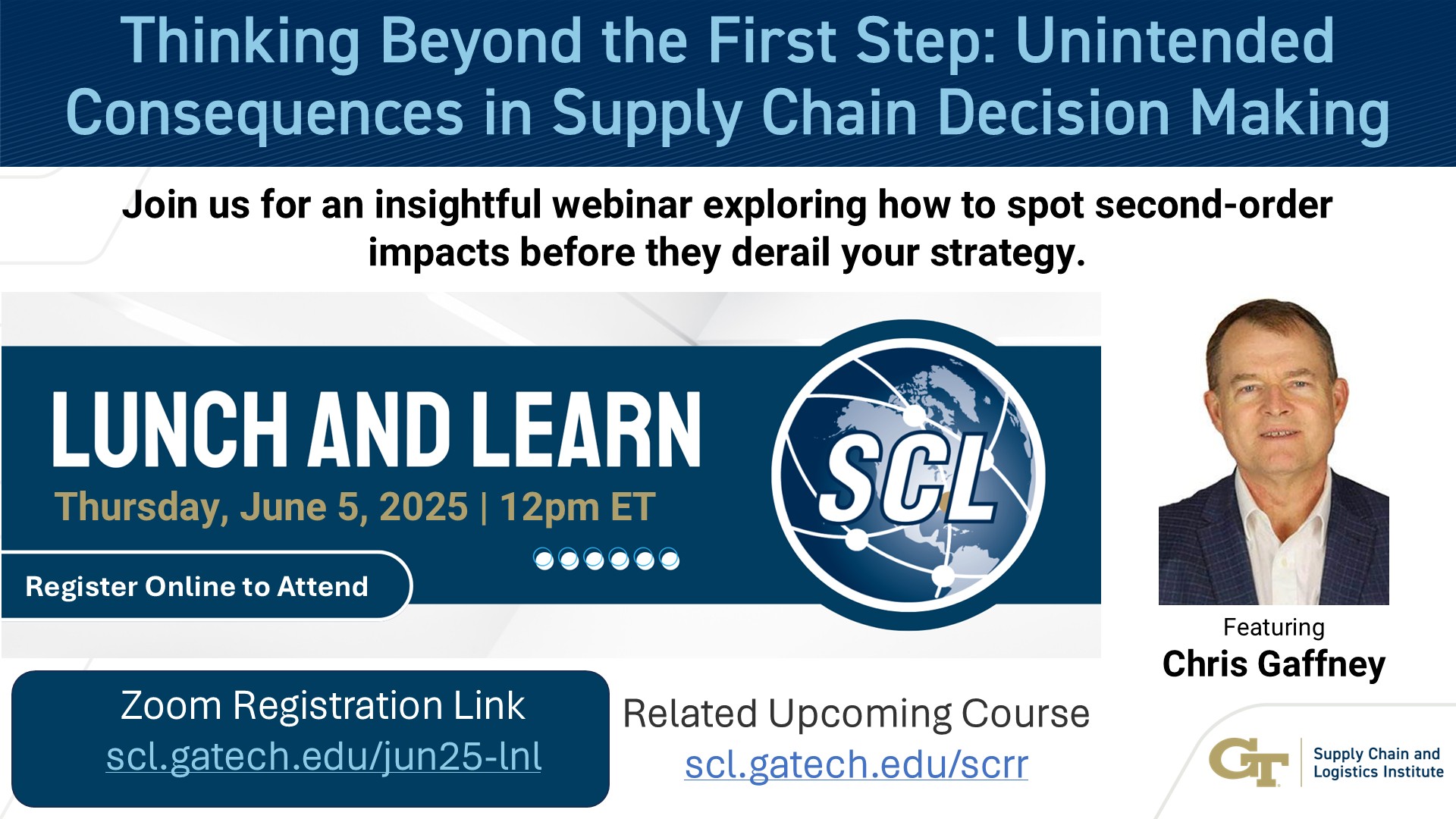 Thinking Beyond the First Step: Unintended Consequences in Supply Chain Decision Making

Join us for an insightful webinar exploring how to spot second-order impacts before they derail your strategy.

LUNCH AND LEARN

Thursday, June 5, 2025 | 12pm ET

Register Online to Attend

SCL

Featuring
Chris Gaffney

Zoom Registration Link
scl.gatech.edu/jun25-lnl

Related Upcoming Course
scl.gatech.edu/scrr

GT Supply Chain and Logistics Institute